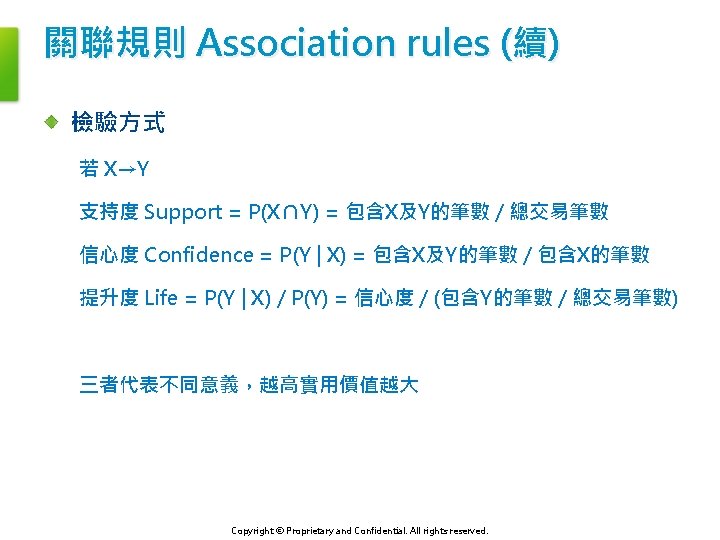 關聯規則 Association rules (續)

檢驗方式

若 X→Y

支持度 Support = P(X∩Y) = 包含X及Y的筆數 / 總交易筆數

信心度 Confidence = P(Y | X) = 包含X及Y的筆數 / 包含X的筆數

提升度 Life = P(Y | X) / P(Y) = 信心度 / (包含Y的筆數 / 總交易筆數)

三者代表不同意義，越高實用價值越大

Copyright © Proprietary and Confidential. All rights reserved.